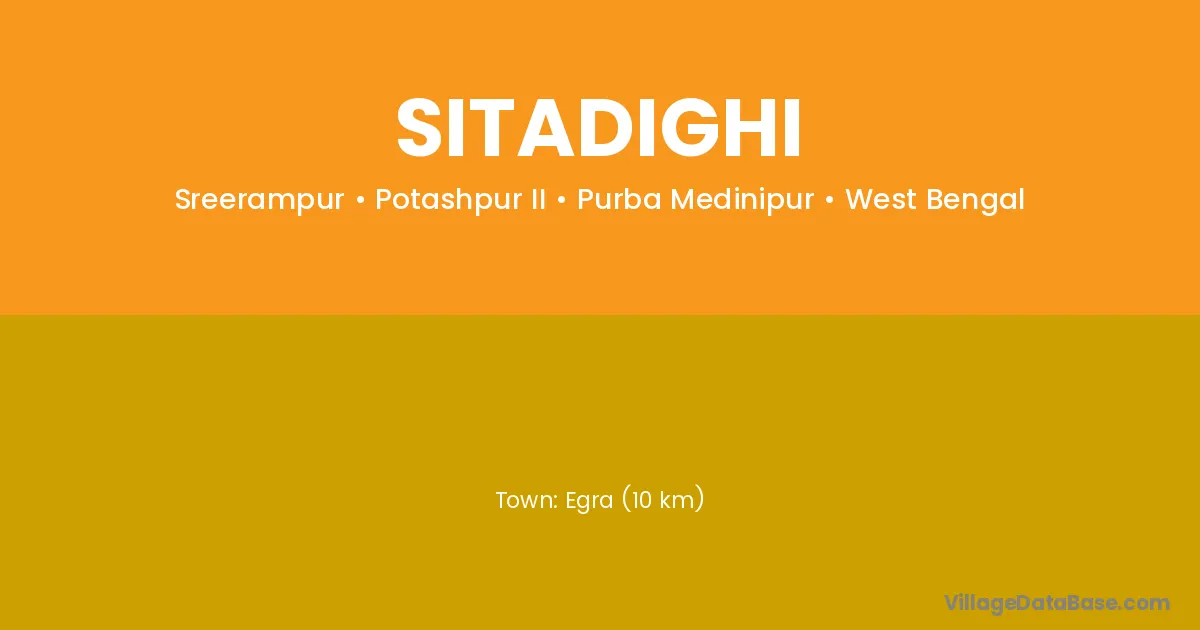 SITADIGHI

Sreerampur • Potashpur II • Purba Medinipur • West Bengal

Town: Egra (10 km)

VillageDataBase.com